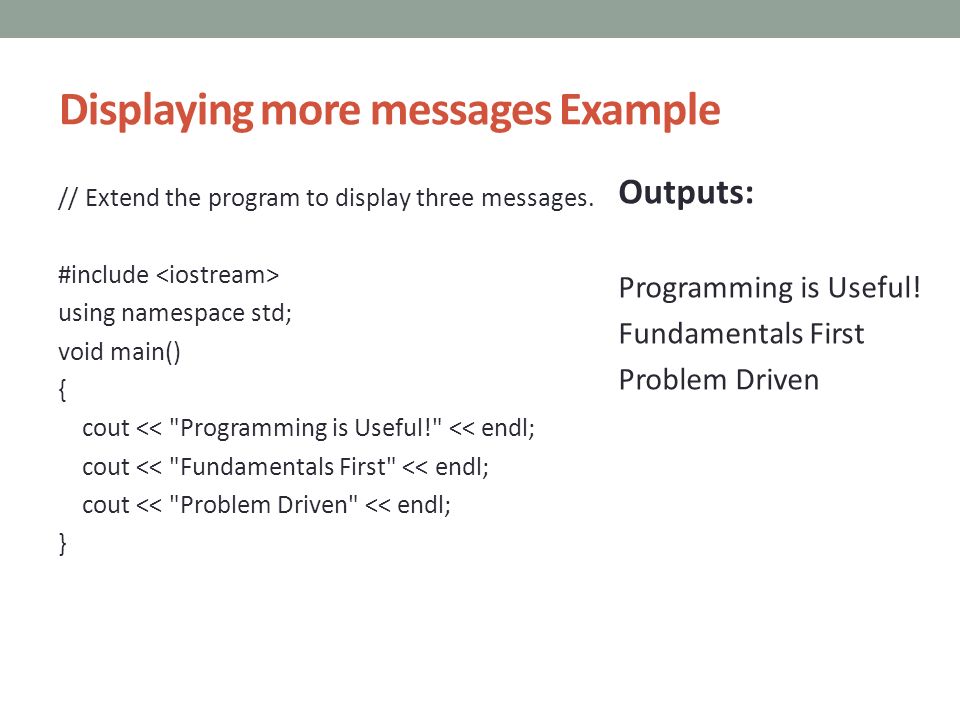 Displaying more messages Example

// Extend the program to display three messages.

#include <iostream>
using namespace std;
void main()
{
  cout << "Programming is Useful!" << endl;
  cout << "Fundamentals First" << endl;
  cout << "Problem Driven" << endl;
}

Outputs:

Programming is Useful!
Fundamentals First
Problem Driven